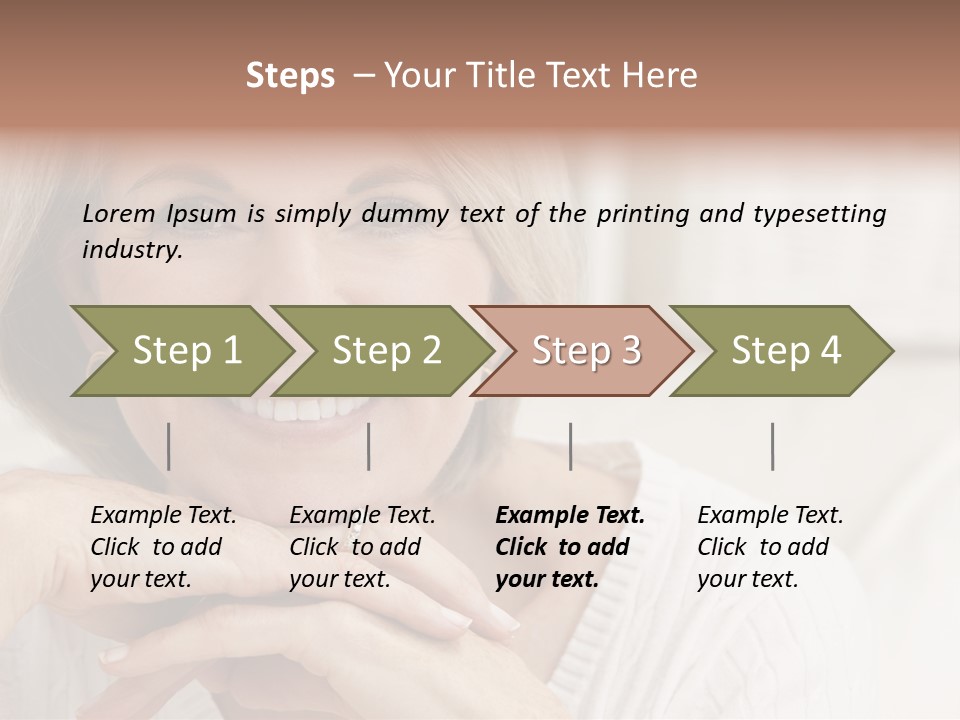 Steps – Your Title Text Here

Lorem Ipsum is simply dummy text of the printing and typesetting industry.

Step 1

Step 2

Step 3

Step 4

Example Text. Click to add your text.

Example Text. Click to add your text.

Example Text. Click to add your text.

Example Text. Click to add your text.